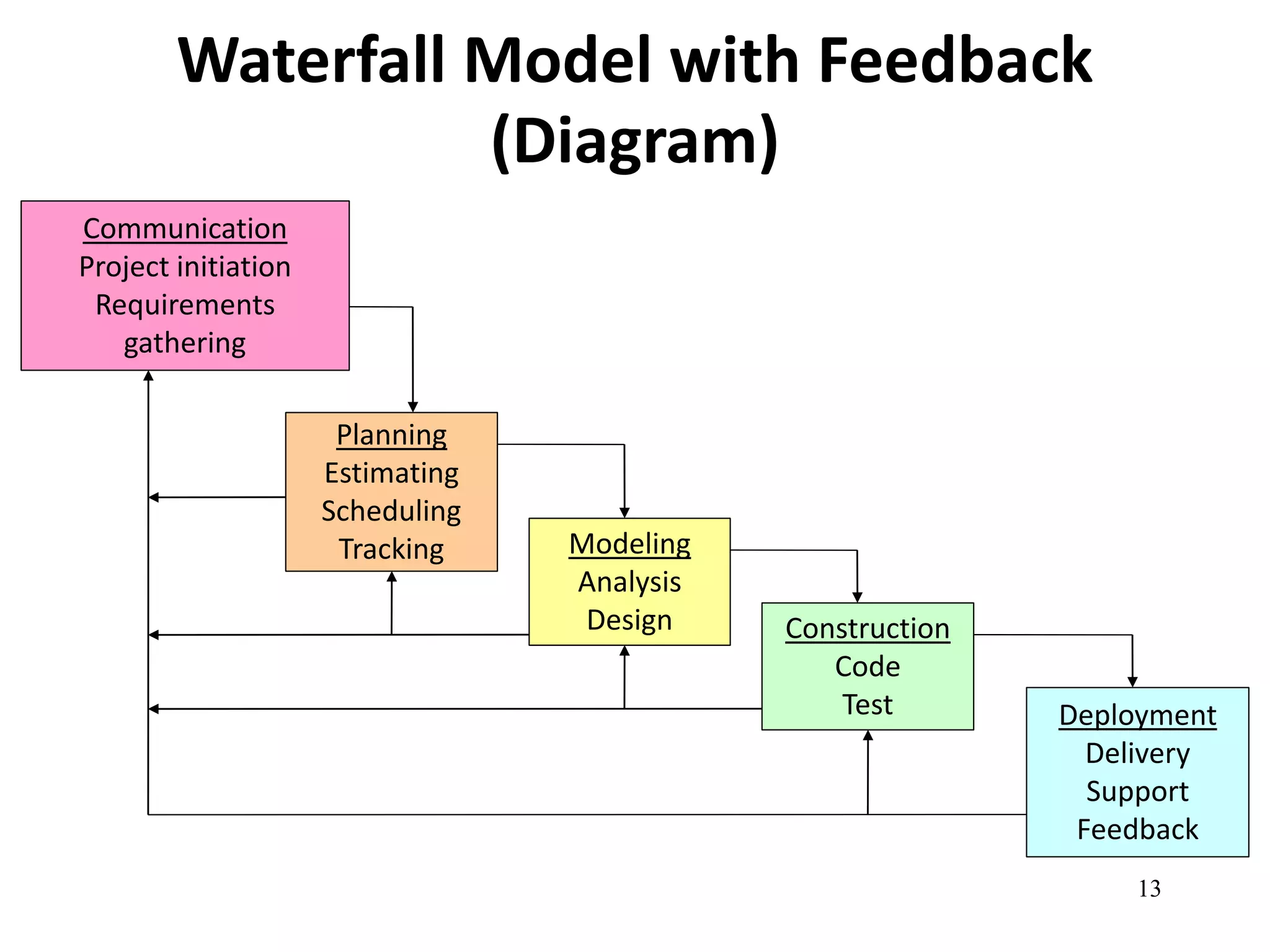 Waterfall Model with Feedback (Diagram)

Communication
Project initiation
Requirements gathering

Planning
Estimating
Scheduling
Tracking

Modeling
Analysis
Design

Construction
Code
Test

Deployment
Delivery
Support
Feedback

13